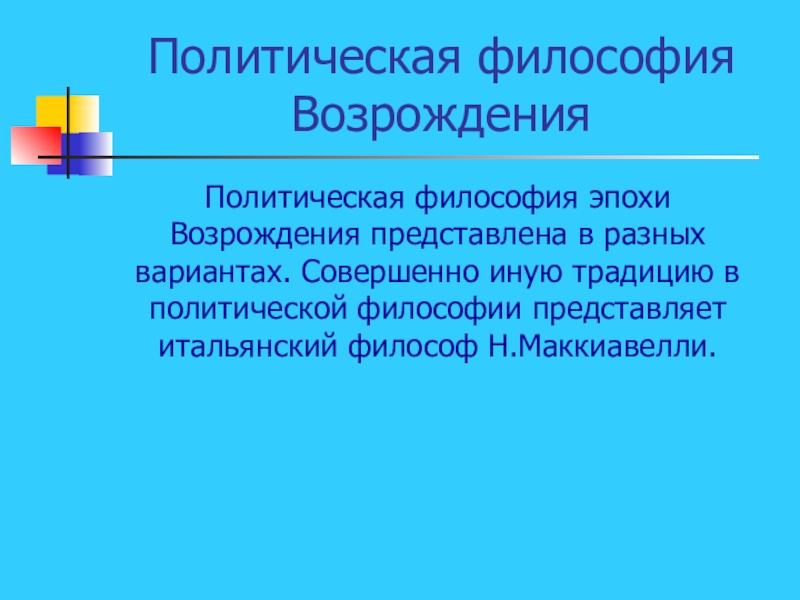 Политическая философия Возрождения

Политическая философия эпохи Возрождения представлена в разных вариантах. Совершенно иную традицию в политической философии представляет итальянский философ Н.Маккиавелли.